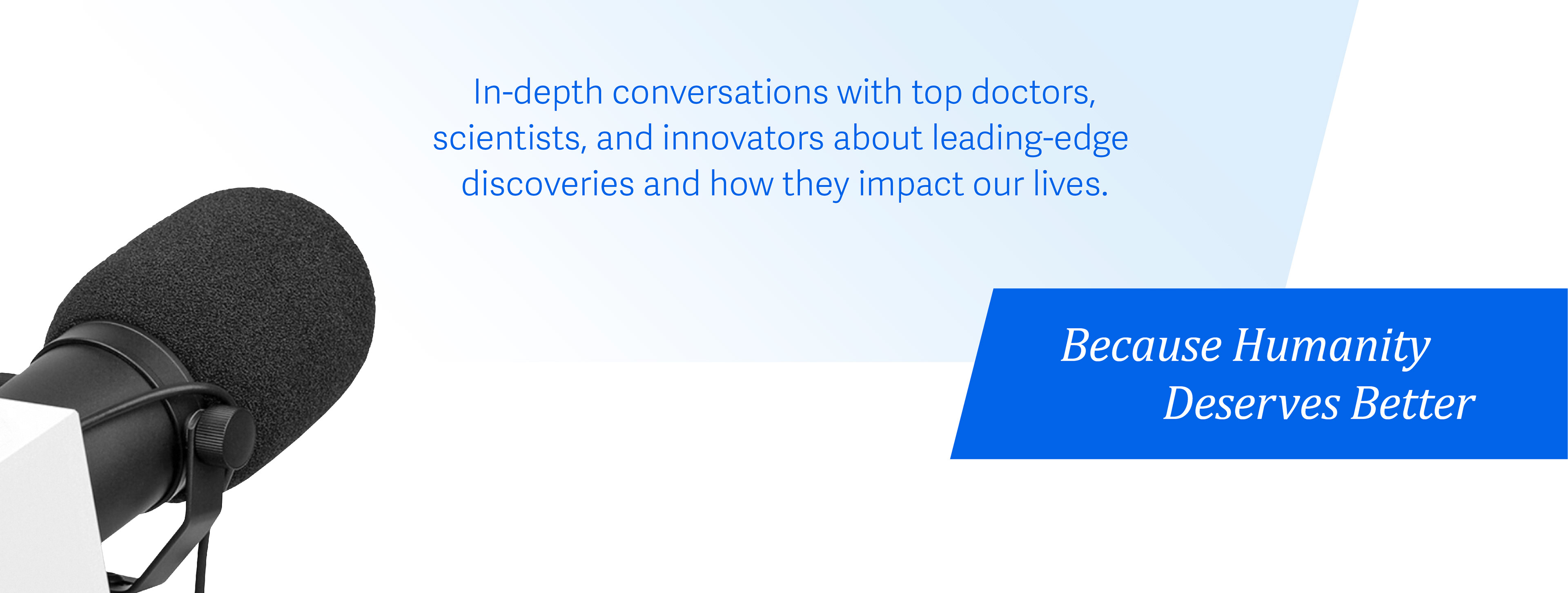 In-depth conversations with top doctors, scientists, and innovators about leading-edge discoveries and how they impact our lives.

Because Humanity Deserves Better